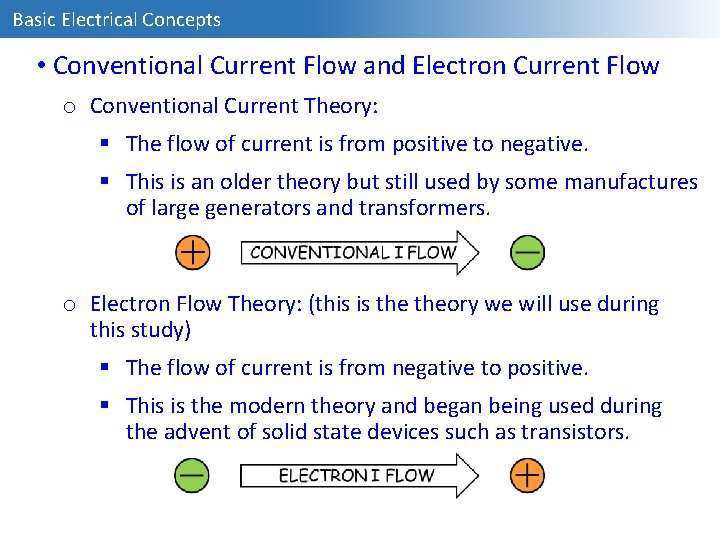 Basic Electrical Concepts

• Conventional Current Flow and Electron Current Flow

o Conventional Current Theory:

▪ The flow of current is from positive to negative.

▪ This is an older theory but still used by some manufactures of large generators and transformers.

+ CONVENTIONAL I FLOW −

o Electron Flow Theory: (this is the theory we will use during this study)

▪ The flow of current is from negative to positive.

▪ This is the modern theory and began being used during the advent of solid state devices such as transistors.

− ELECTRON I FLOW +